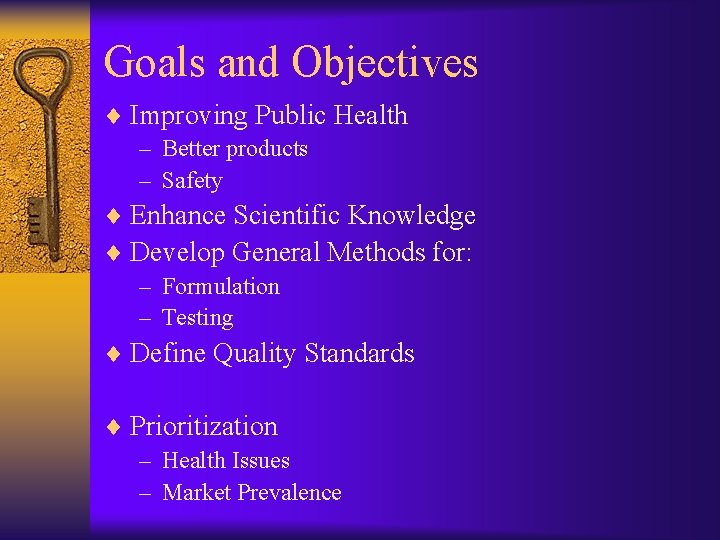 Goals and Objectives

♦ Improving Public Health
– Better products
– Safety
♦ Enhance Scientific Knowledge
♦ Develop General Methods for:
– Formulation
– Testing
♦ Define Quality Standards

♦ Prioritization
– Health Issues
– Market Prevalence